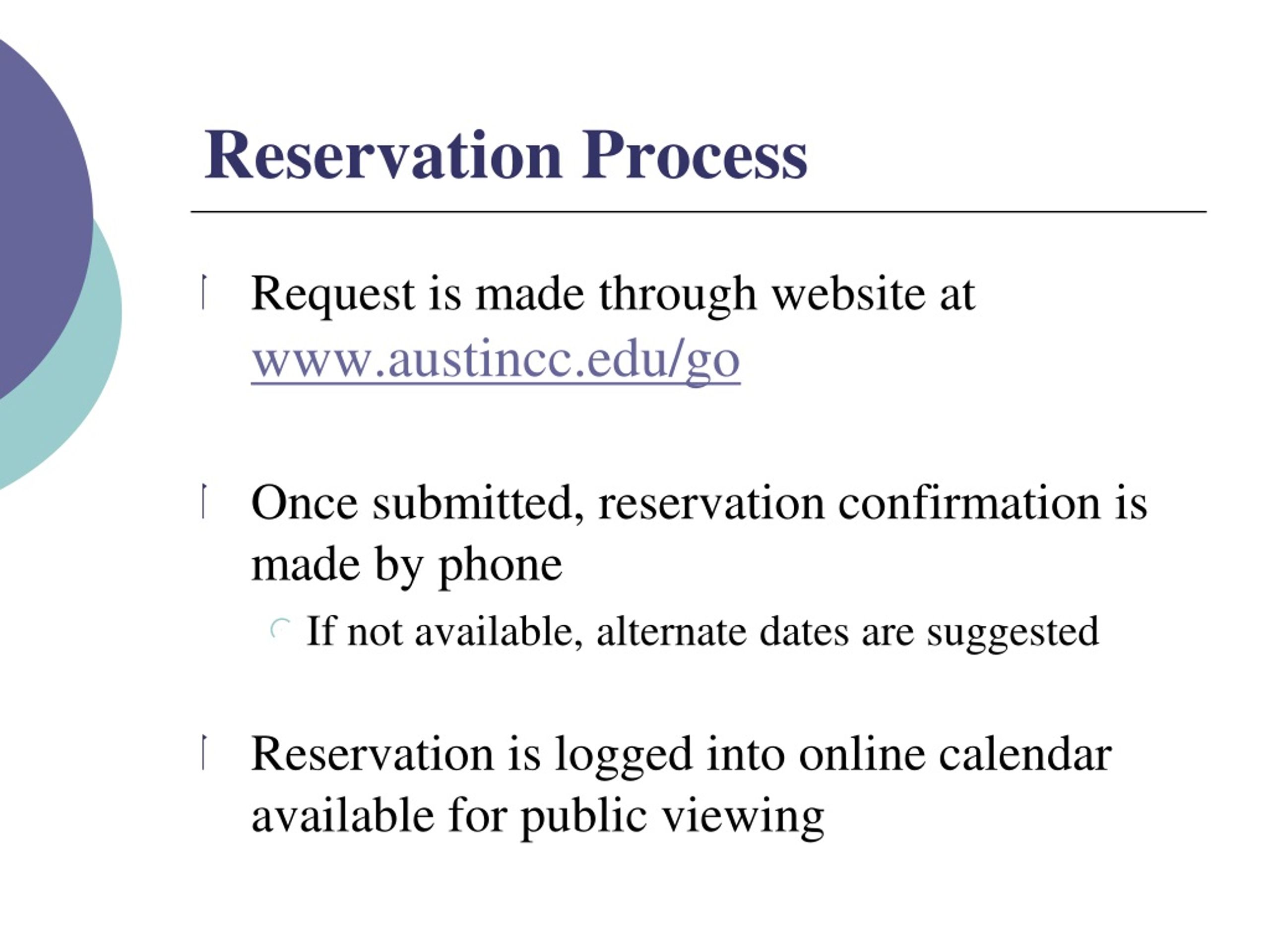 Reservation Process

Request is made through website at www.austincc.edu/go

Once submitted, reservation confirmation is made by phone

If not available, alternate dates are suggested

Reservation is logged into online calendar available for public viewing